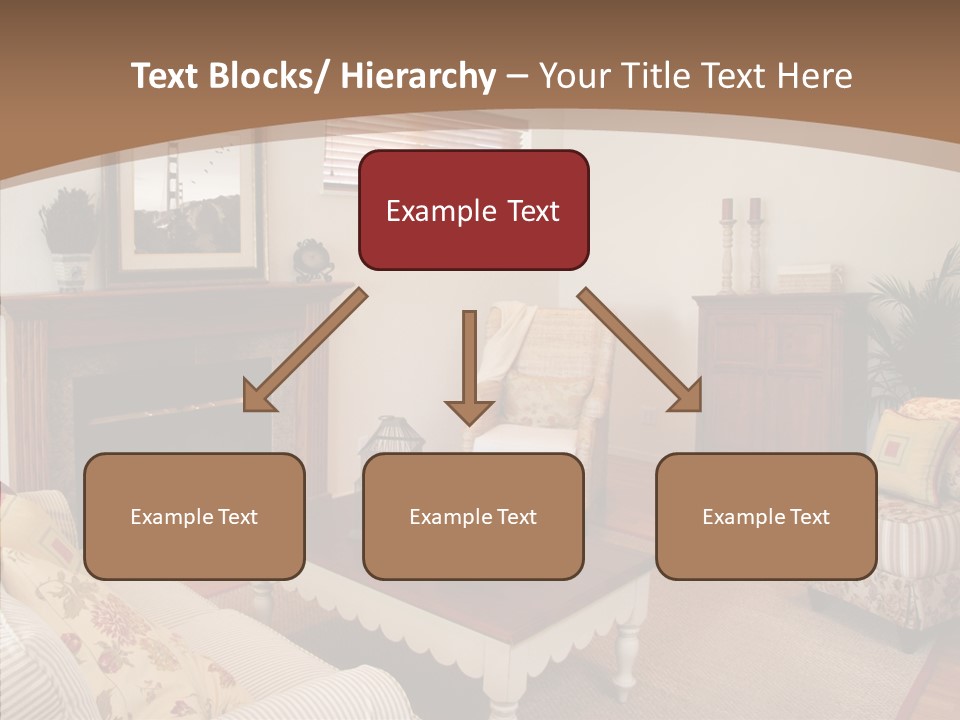 Text Blocks/ Hierarchy – Your Title Text Here

Example Text

Example Text

Example Text

Example Text